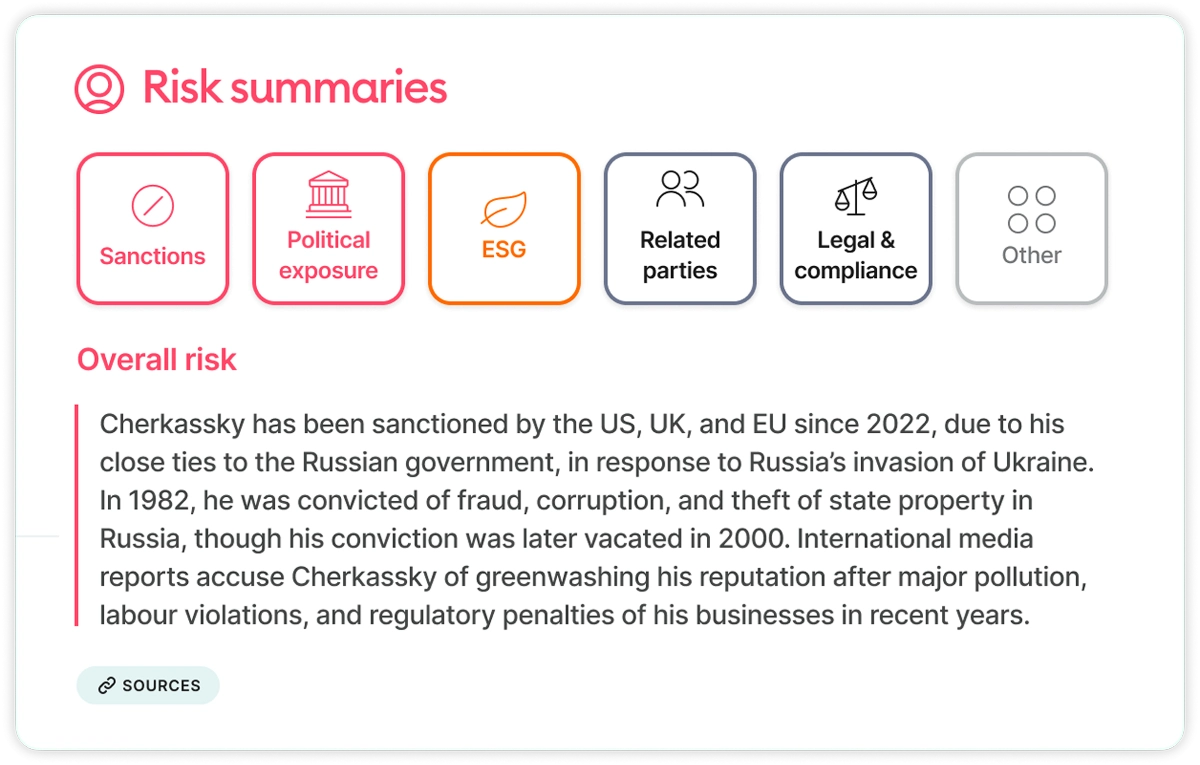 Risk summaries

Sanctions

Political exposure

ESG

Related parties

Legal & compliance

Other

Overall risk

Cherkassky has been sanctioned by the US, UK, and EU since 2022, due to his close ties to the Russian government, in response to Russia's invasion of Ukraine. In 1982, he was convicted of fraud, corruption, and theft of state property in Russia, though his conviction was later vacated in 2000. International media reports accuse Cherkassky of greenwashing his reputation after major pollution, labour violations, and regulatory penalties of his businesses in recent years.

SOURCES